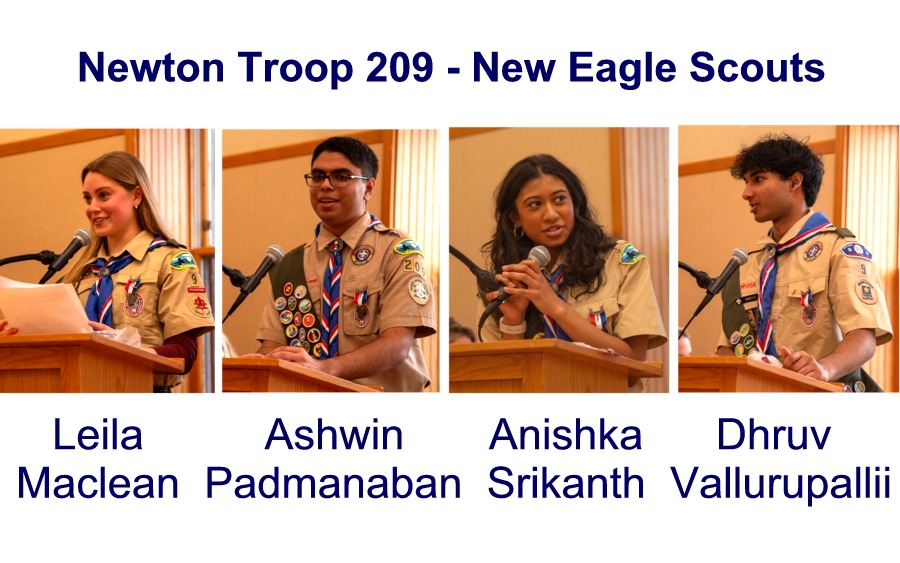 Newton Troop 209 - New Eagle Scouts

Leila Maclean

Ashwin Padmanaban

Anishka Srikanth

Dhruv Vallurupallii